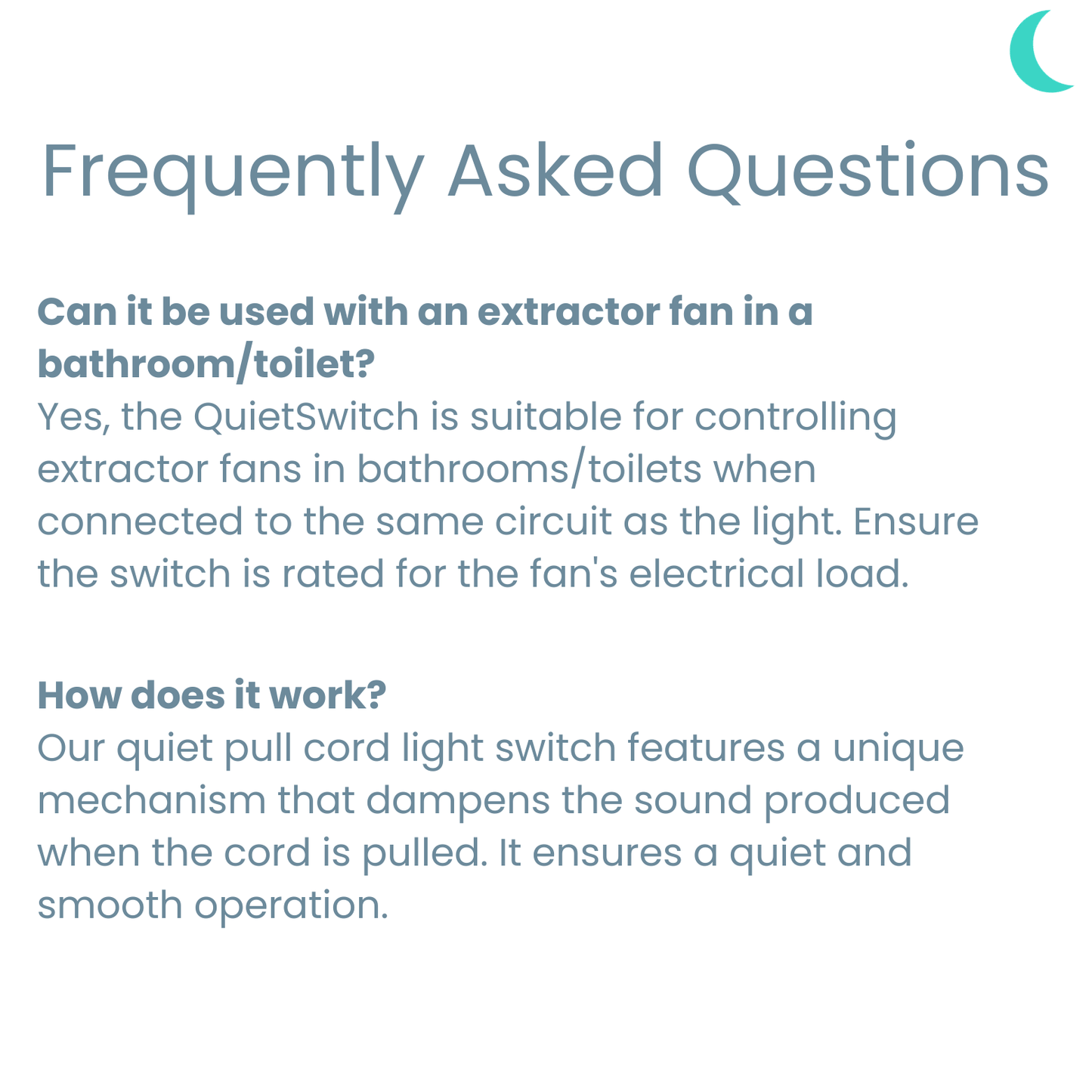 Frequently Asked Questions

Can it be used with an extractor fan in a bathroom/toilet?
Yes, the QuietSwitch is suitable for controlling extractor fans in bathrooms/toilets when connected to the same circuit as the light. Ensure the switch is rated for the fan's electrical load.

How does it work?
Our quiet pull cord light switch features a unique mechanism that dampens the sound produced when the cord is pulled. It ensures a quiet and smooth operation.